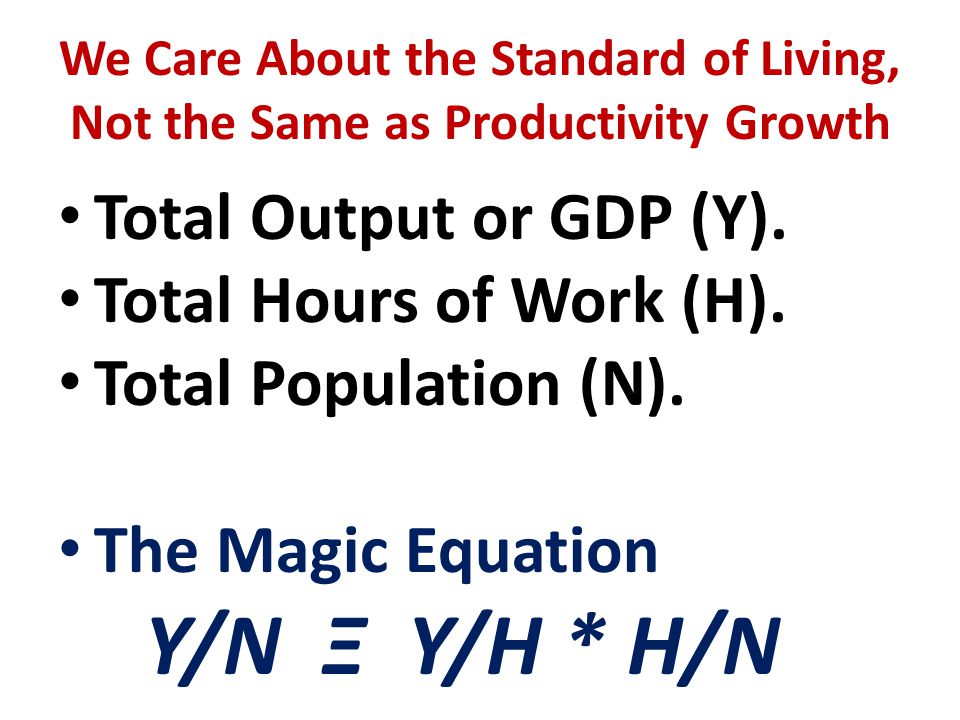 We Care About the Standard of Living, Not the Same as Productivity Growth

• Total Output or GDP (Y).
• Total Hours of Work (H).
• Total Population (N).

• The Magic Equation

$Y/N \equiv Y/H * H/N$